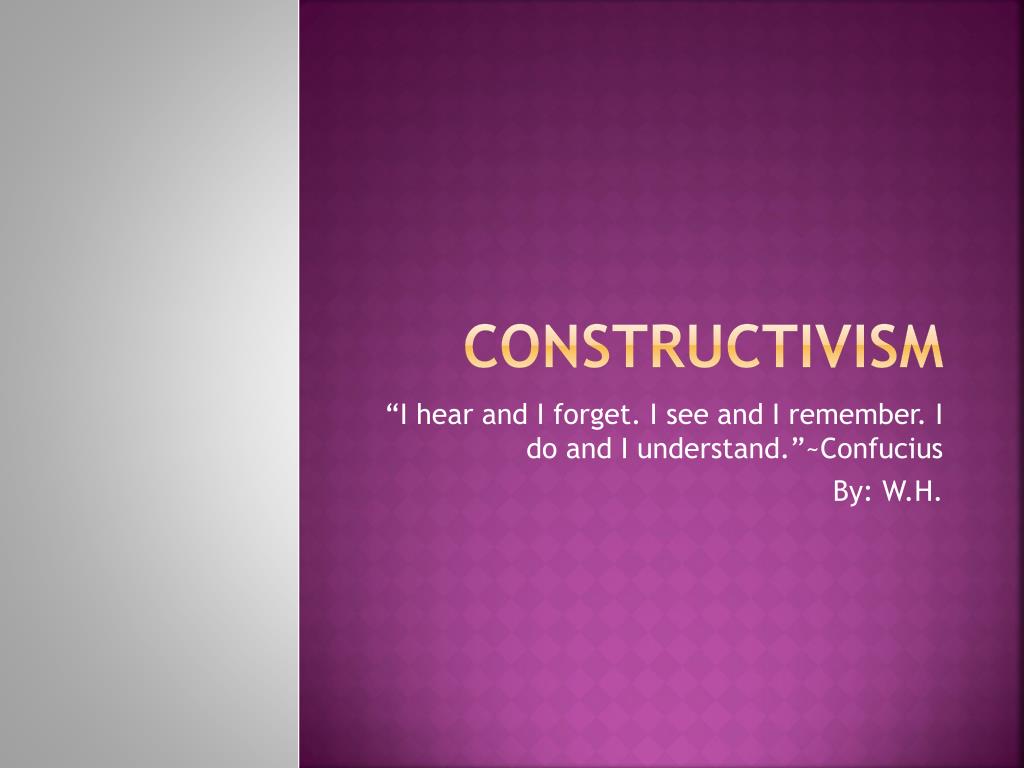 CONSTRUCTIVISM

“I hear and I forget. I see and I remember. I do and I understand.”~Confucius

By: W.H.